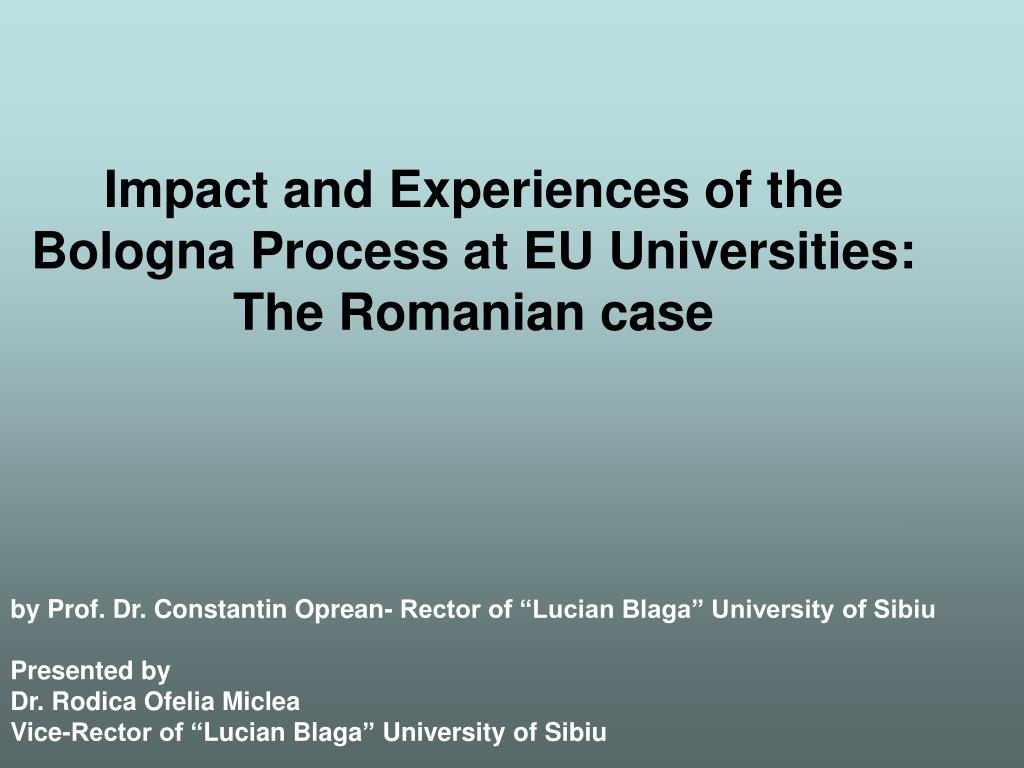 Impact and Experiences of the Bologna Process at EU Universities: The Romanian case

by Prof. Dr. Constantin Oprean- Rector of “Lucian Blaga” University of Sibiu

Presented by
Dr. Rodica Ofelia Miclea
Vice-Rector of “Lucian Blaga” University of Sibiu